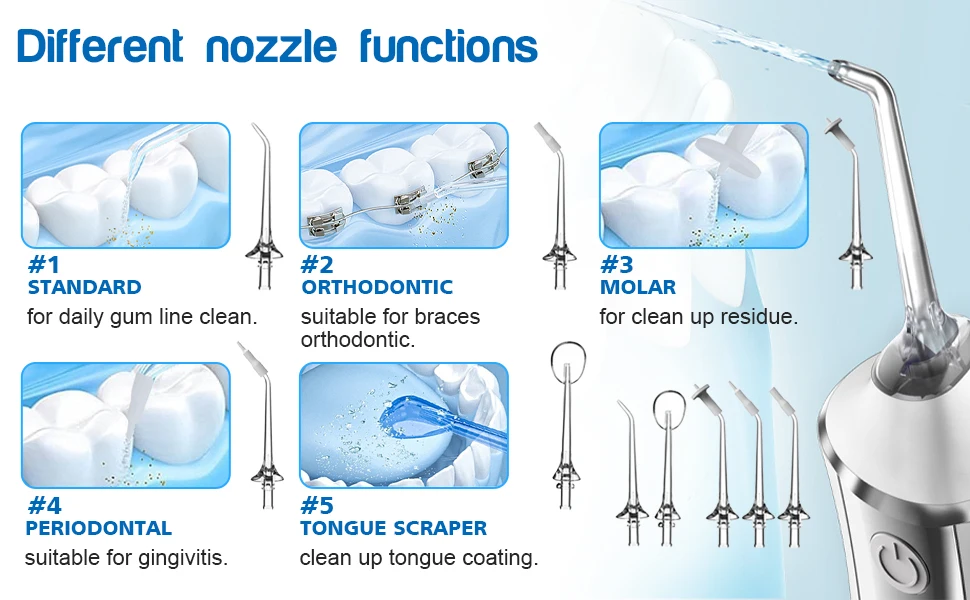 Different nozzle functions

#1
STANDARD
for daily gum line clean.

#2
ORTHODONTIC
suitable for braces orthodontic.

#3
MOLAR
for clean up residue.

#4
PERIODONTAL
suitable for gingivitis.

#5
TONGUE SCRAPER
clean up tongue coating.